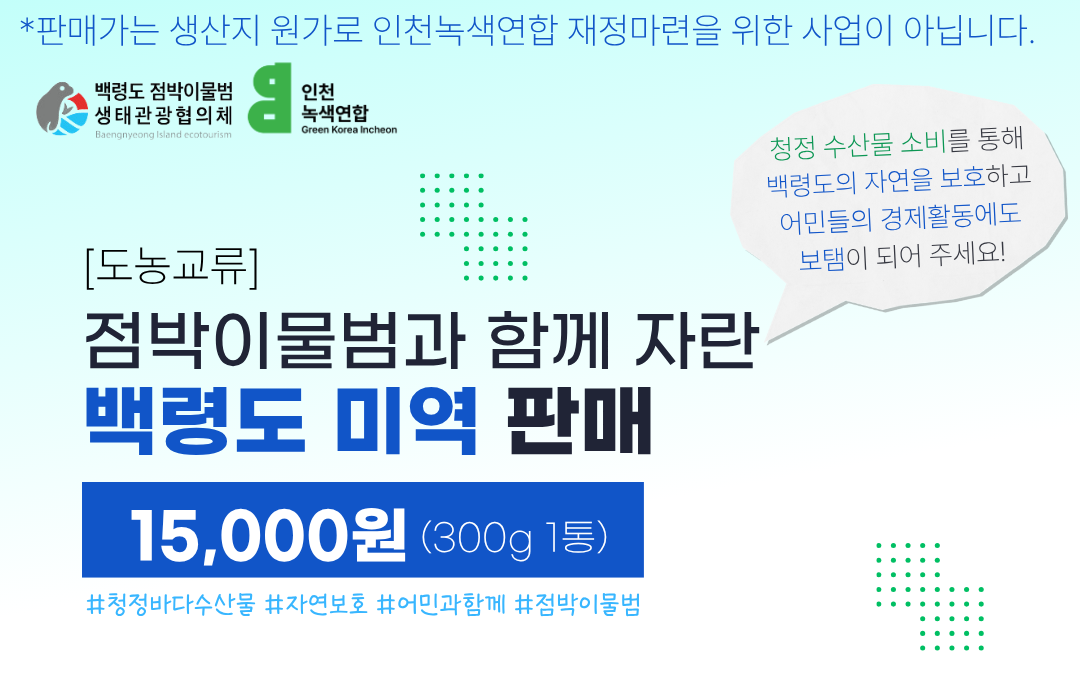 *판매가는 생산지 원가로 인천녹색연합 재정마련을 위한 사업이 아닙니다.

백령도 점박이물범 생태관광협의체
Baengnyeong Island ecotourism

인천 녹색연합
Green Korea Incheon

청정 수산물 소비를 통해 백령도의 자연을 보호하고 어민들의 경제활동에도 보탬이 되어 주세요!

[도농교류]

점박이물범과 함께 자란

백령도 미역 판매

15,000원 (300g 1통)

#청정바다수산물 #자연보호 #어민과함께 #점박이물범